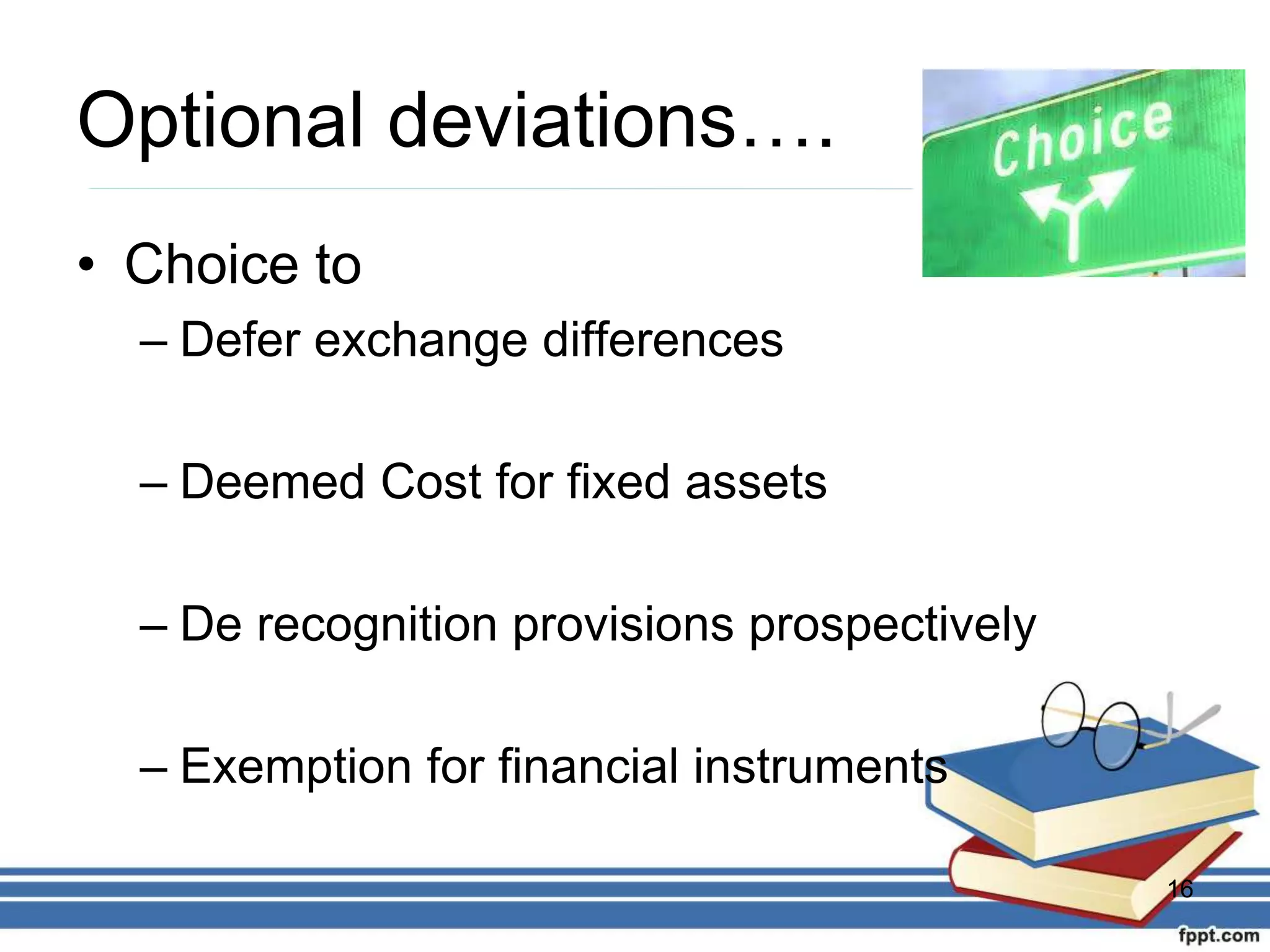 Optional deviations….

Choice

• Choice to
– Defer exchange differences

– Deemed Cost for fixed assets

– De recognition provisions prospectively

– Exemption for financial instruments

16

fppt.com